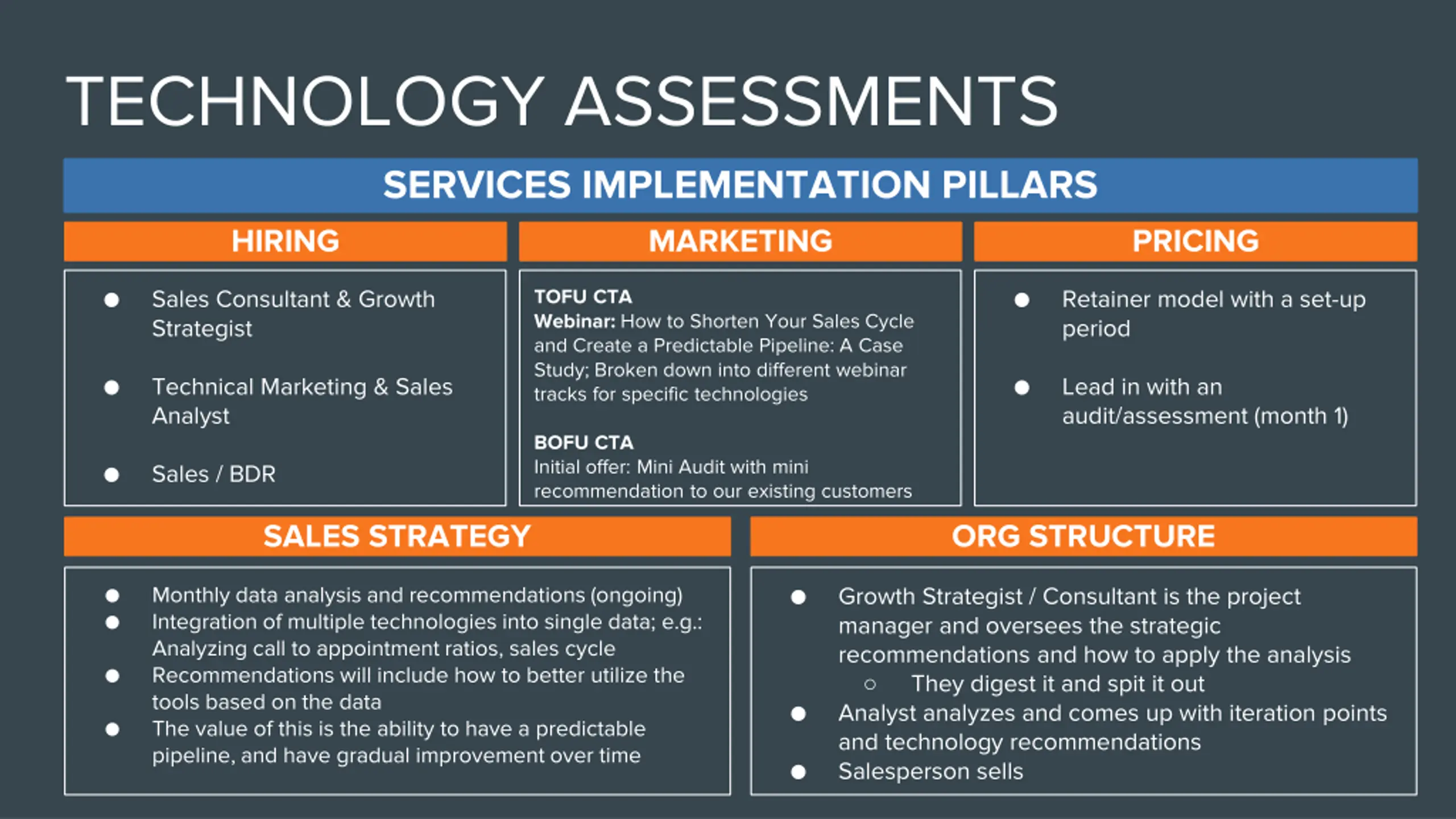 TECHNOLOGY ASSESSMENTS

SERVICES IMPLEMENTATION PILLARS

HIRING

- Sales Consultant & Growth Strategist
- Technical Marketing & Sales Analyst
- Sales / BDR

MARKETING

TOFU CTA
Webinar: How to Shorten Your Sales Cycle and Create a Predictable Pipeline: A Case Study; Broken down into different webinar tracks for specific technologies

BOFU CTA
Initial offer: Mini Audit with mini recommendation to our existing customers

PRICING

- Retainer model with a set-up period
- Lead in with an audit/assessment (month 1)

SALES STRATEGY

- Monthly data analysis and recommendations (ongoing)
- Integration of multiple technologies into single data; e.g.: Analyzing call to appointment ratios, sales cycle
- Recommendations will include how to better utilize the tools based on the data
- The value of this is the ability to have a predictable pipeline, and have gradual improvement over time

ORG STRUCTURE

- Growth Strategist / Consultant is the project manager and oversees the strategic recommendations and how to apply the analysis
  - They digest it and spit it out
- Analyst analyzes and comes up with iteration points and technology recommendations
- Salesperson sells